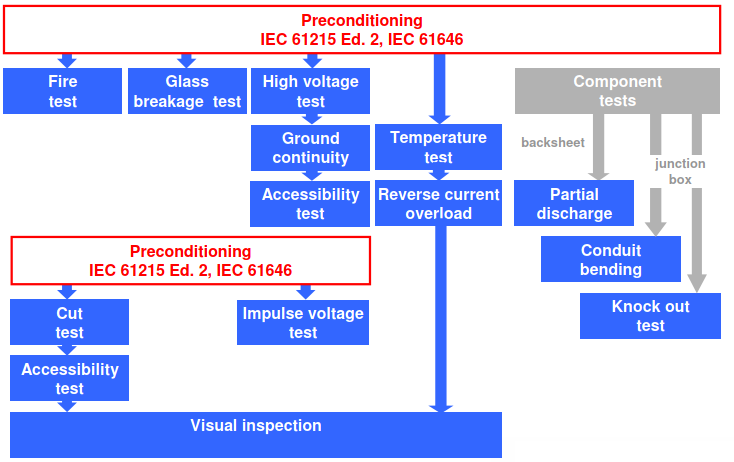 Preconditioning
IEC 61215 Ed. 2, IEC 61646

Fire test

Glass breakage test

High voltage test

Ground continuity

Accessibility test

Temperature test

Reverse current overload

Component tests

backsheet

junction box

Partial discharge

Conduit bending

Knock out test

Preconditioning
IEC 61215 Ed. 2, IEC 61646

Cut test

Accessibility test

Impulse voltage test

Visual inspection